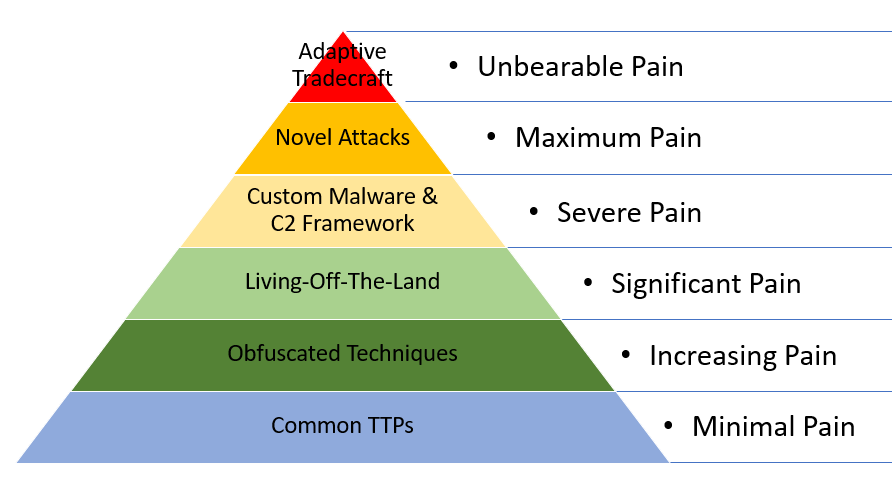 Adaptive Tradecraft

• Unbearable Pain

Novel Attacks

• Maximum Pain

Custom Malware & C2 Framework

• Severe Pain

Living-Off-The-Land

• Significant Pain

Obfuscated Techniques

• Increasing Pain

Common TTPs

• Minimal Pain